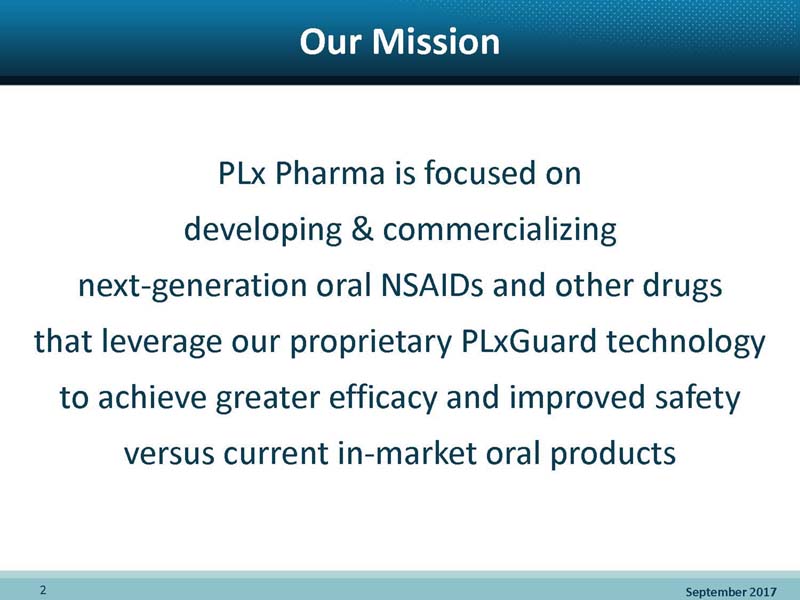 Our Mission

PLx Pharma is focused on developing & commercializing next-generation oral NSAIDs and other drugs that leverage our proprietary PLxGuard technology to achieve greater efficacy and improved safety versus current in-market oral products

2

September 2017